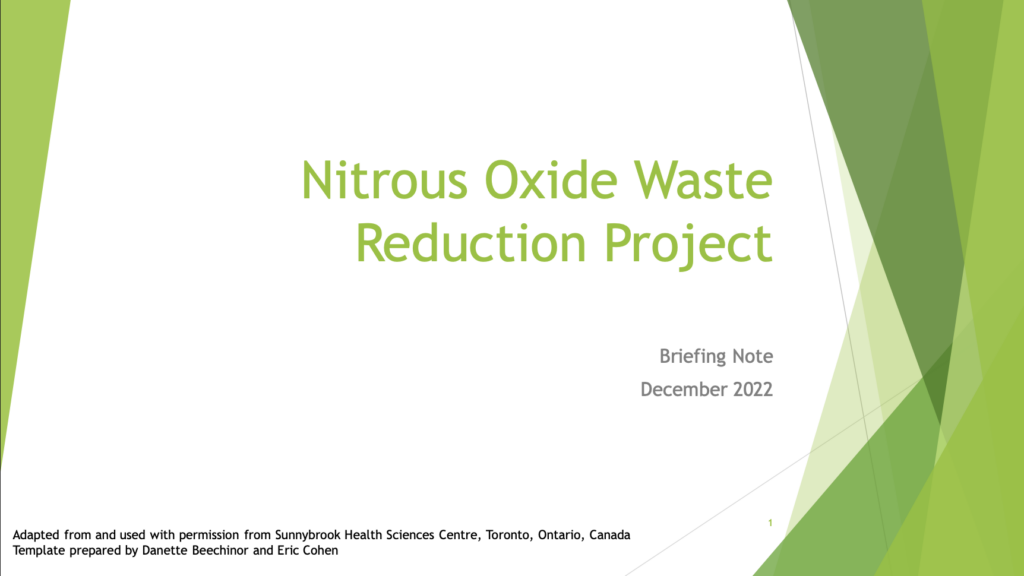 Nitrous Oxide Waste Reduction Project

Briefing Note
December 2022

1

Adapted from and used with permission from Sunnybrook Health Sciences Centre, Toronto, Ontario, Canada
Template prepared by Danette Beechinor and Eric Cohen